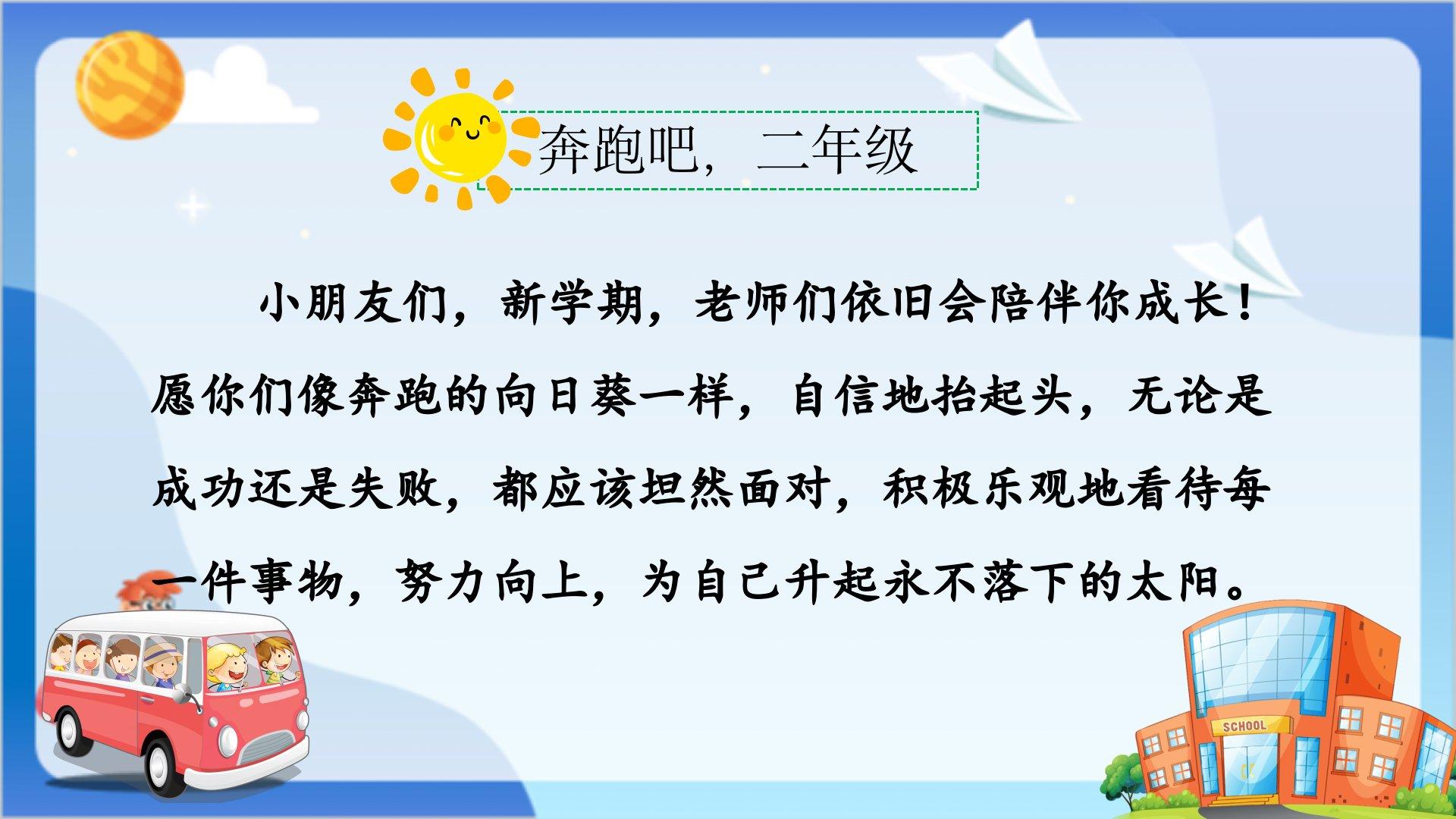 奔跑吧，二年级

小朋友们，新学期，老师们依旧会陪伴你成长！愿你们像奔跑的向日葵一样，自信地抬起头，无论是成功还是失败，都应该坦然面对，积极乐观地看待每一件事物，努力向上，为自己升起永不落下的太阳。

SCHOOL